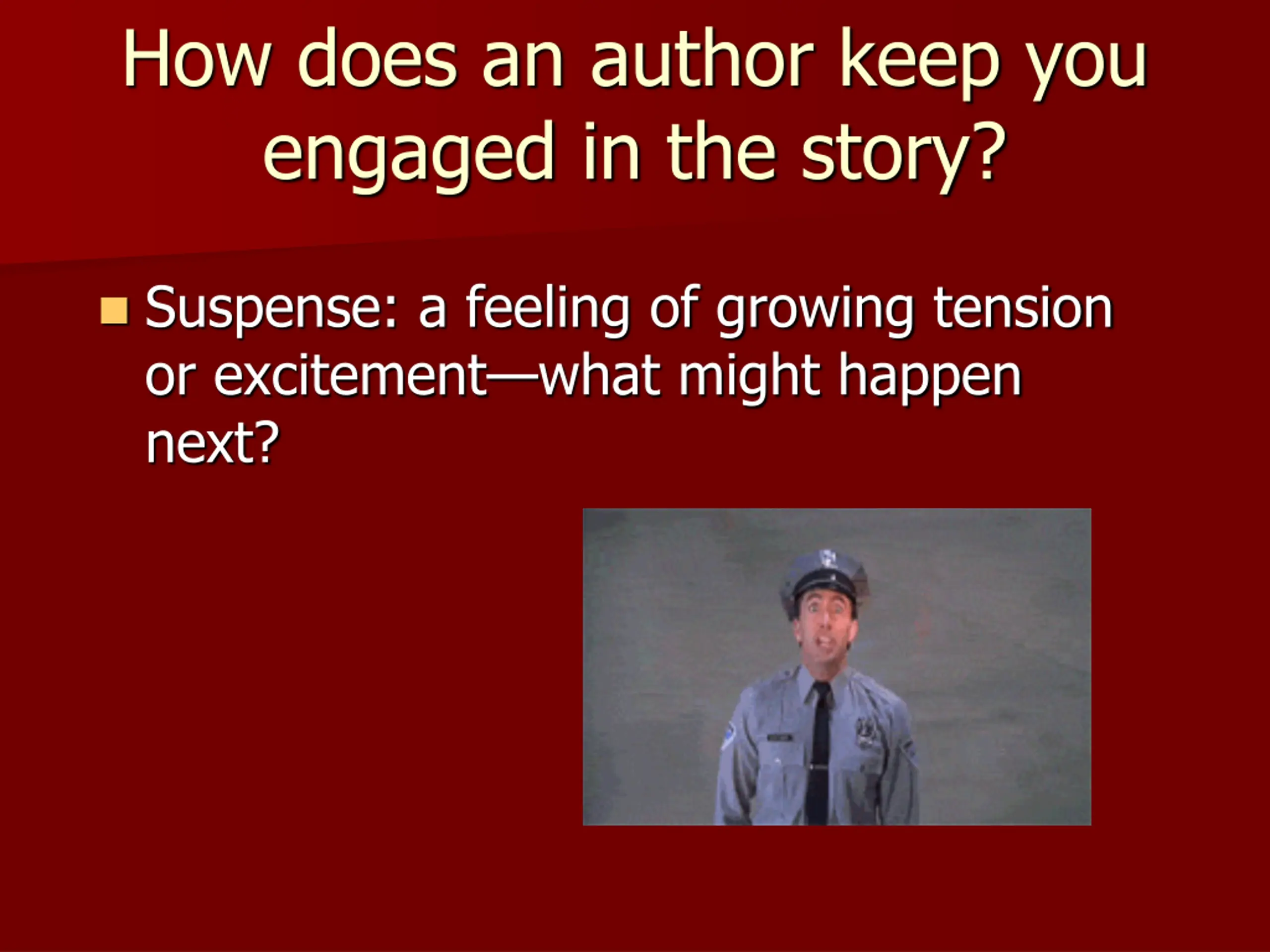 How does an author keep you engaged in the story?

Suspense: a feeling of growing tension or excitement—what might happen next?